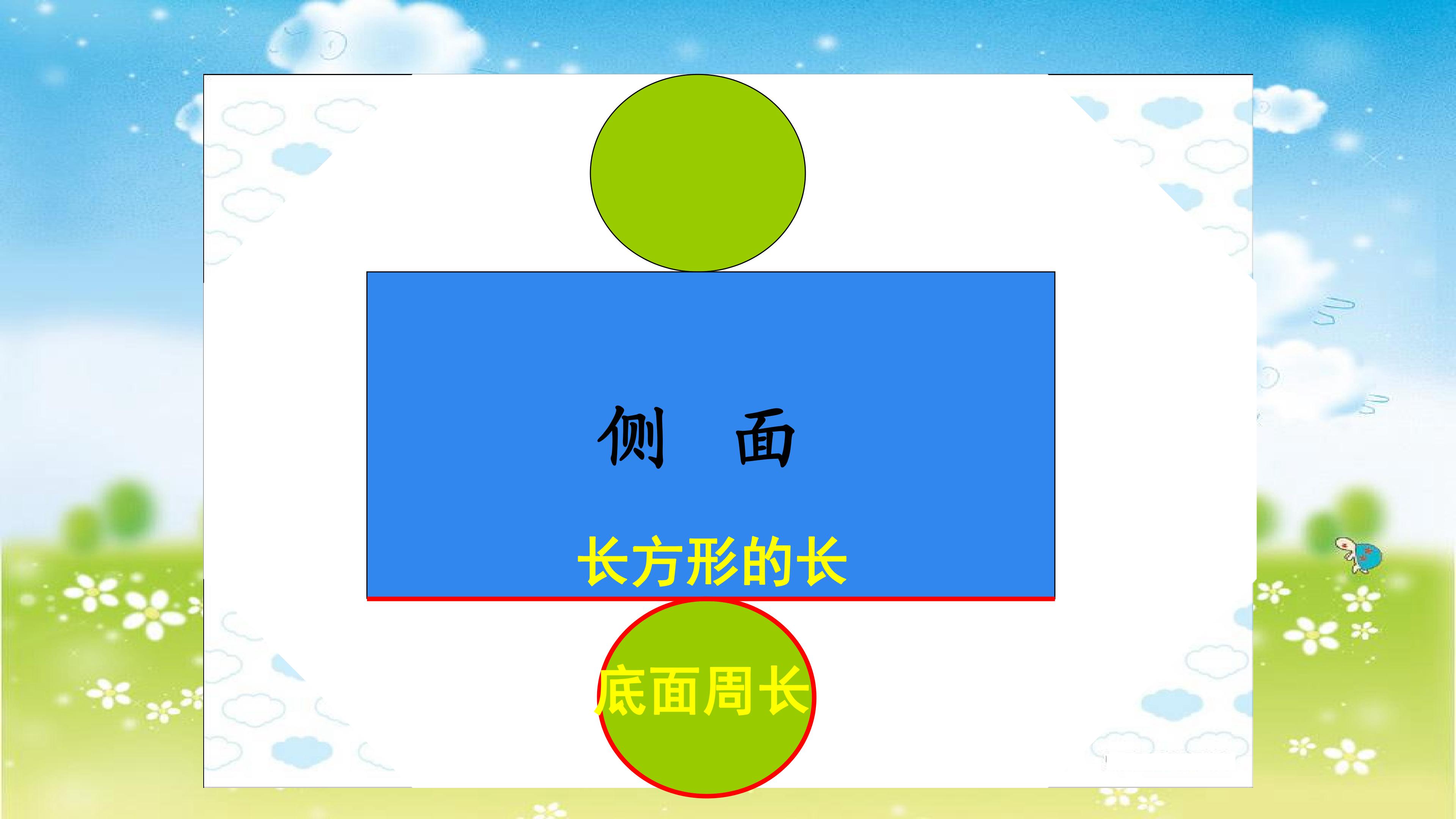 侧　面

长方形的长

底面周长